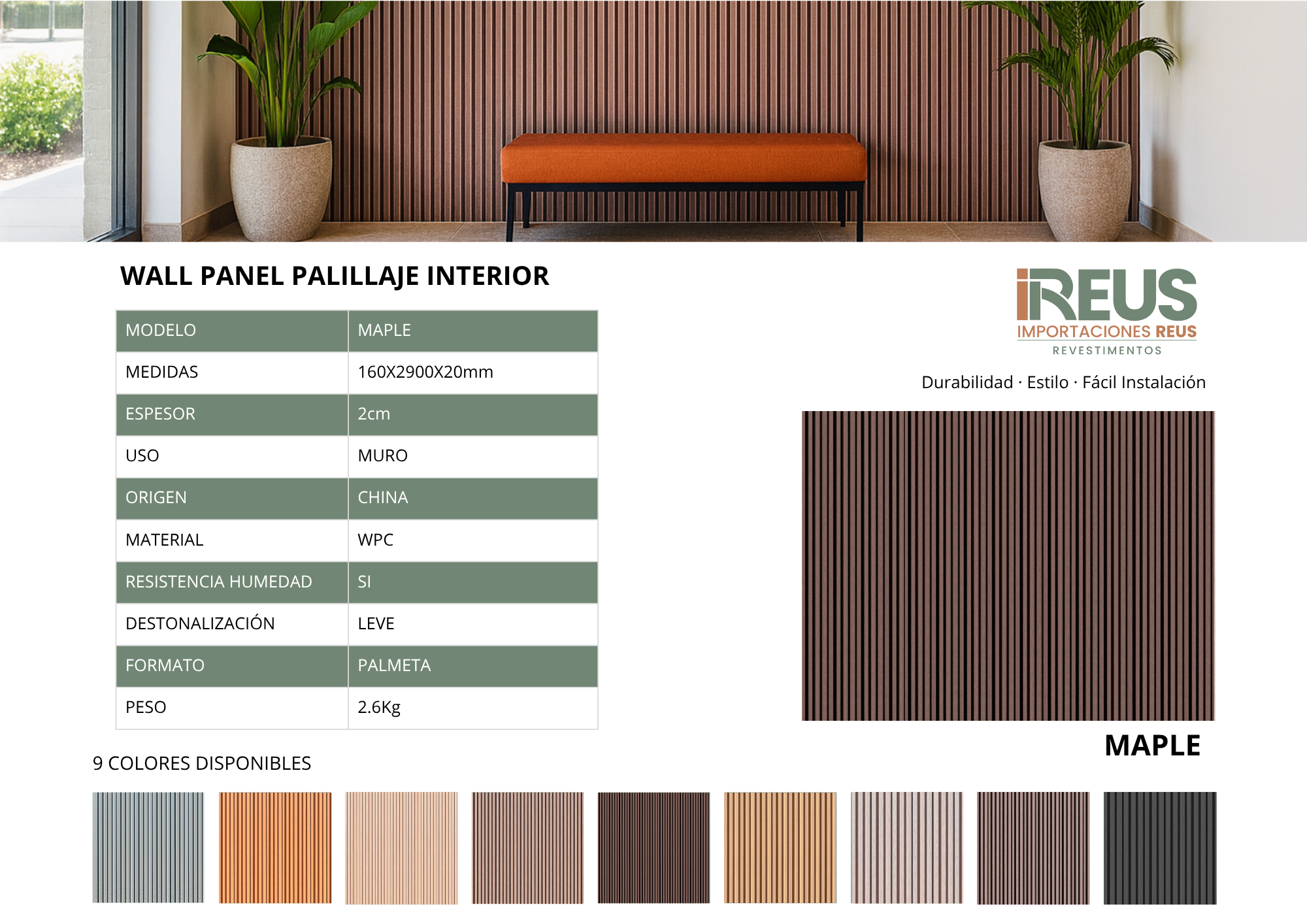 WALL PANEL PALILLAJE INTERIOR

| MODELO | MAPLE |
|---|---|
| MEDIDAS | 160X2900X20mm |
| ESPESOR | 2cm |
| USO | MURO |
| ORIGEN | CHINA |
| MATERIAL | WPC |
| RESISTENCIA HUMEDAD | SI |
| DESTONALIZACIÓN | LEVE |
| FORMATO | PALMETA |
| PESO | 2.6Kg |

iREUS
IMPORTACIONES REUS
REVESTIMENTOS

Durabilidad · Estilo · Fácil Instalación

MAPLE

9 COLORES DISPONIBLES